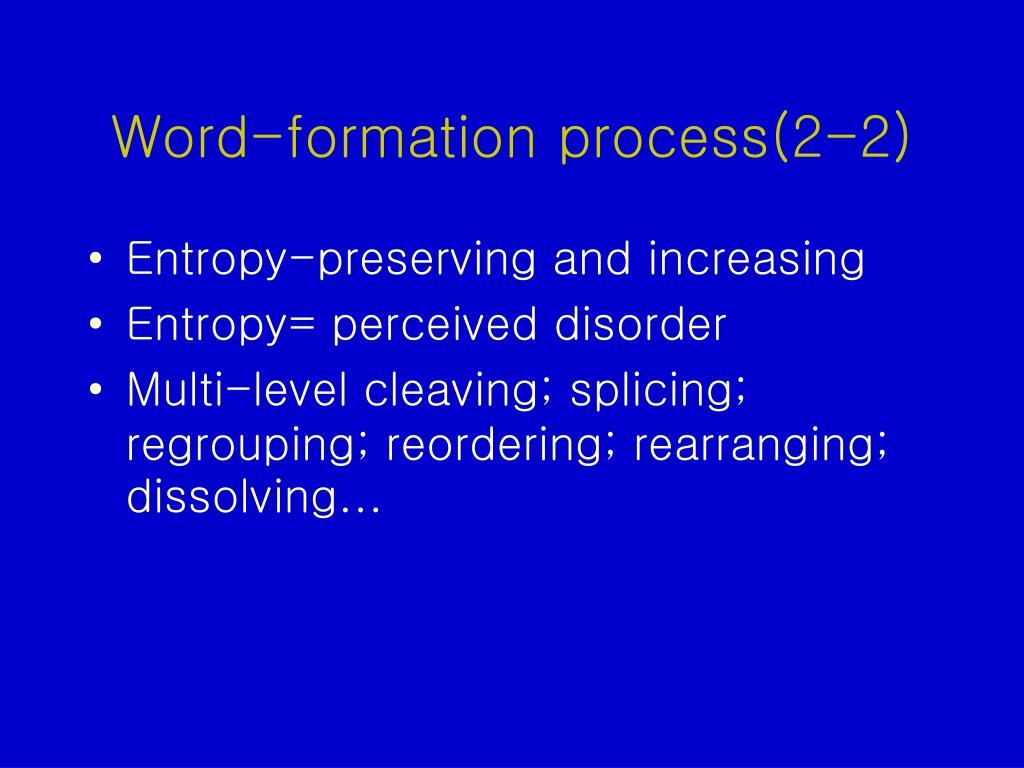 Word-formation process(2-2)

• Entropy-preserving and increasing
• Entropy= perceived disorder
• Multi-level cleaving; splicing; regrouping; reordering; rearranging; dissolving…